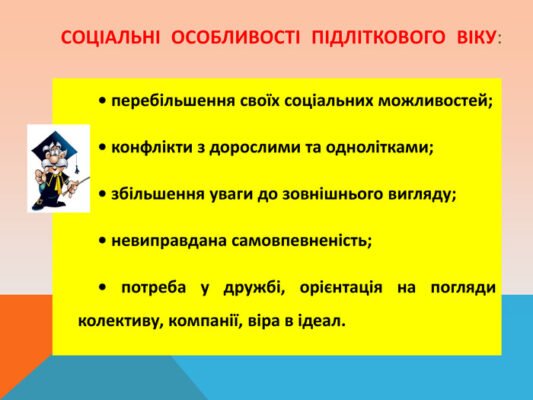 СОЦІАЛЬНІ ОСОБЛИВОСТІ ПІДЛІТКОВОГО ВІКУ:

• перебільшення своїх соціальних можливостей;

• конфлікти з дорослими та однолітками;

• збільшення уваги до зовнішнього вигляду;

• невиправдана самовпевненість;

• потреба у дружбі, орієнтація на погляди колективу, компанії, віра в ідеал.